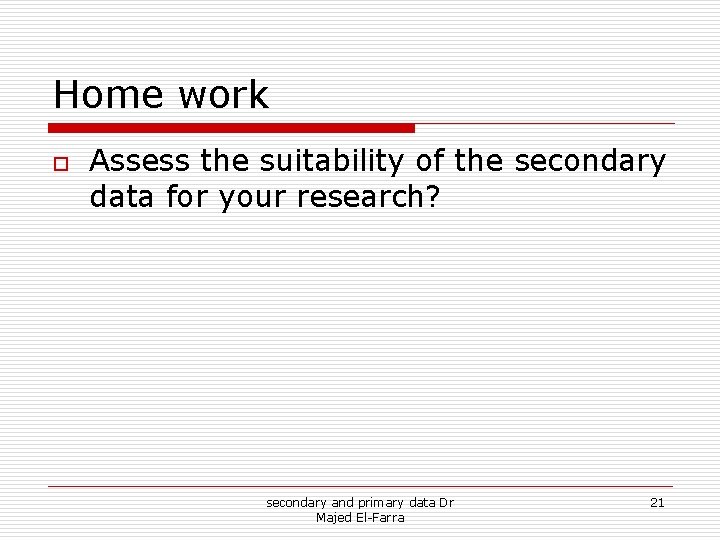 Home work

Assess the suitability of the secondary data for your research?

secondary and primary data Dr Majed El-Farra

21